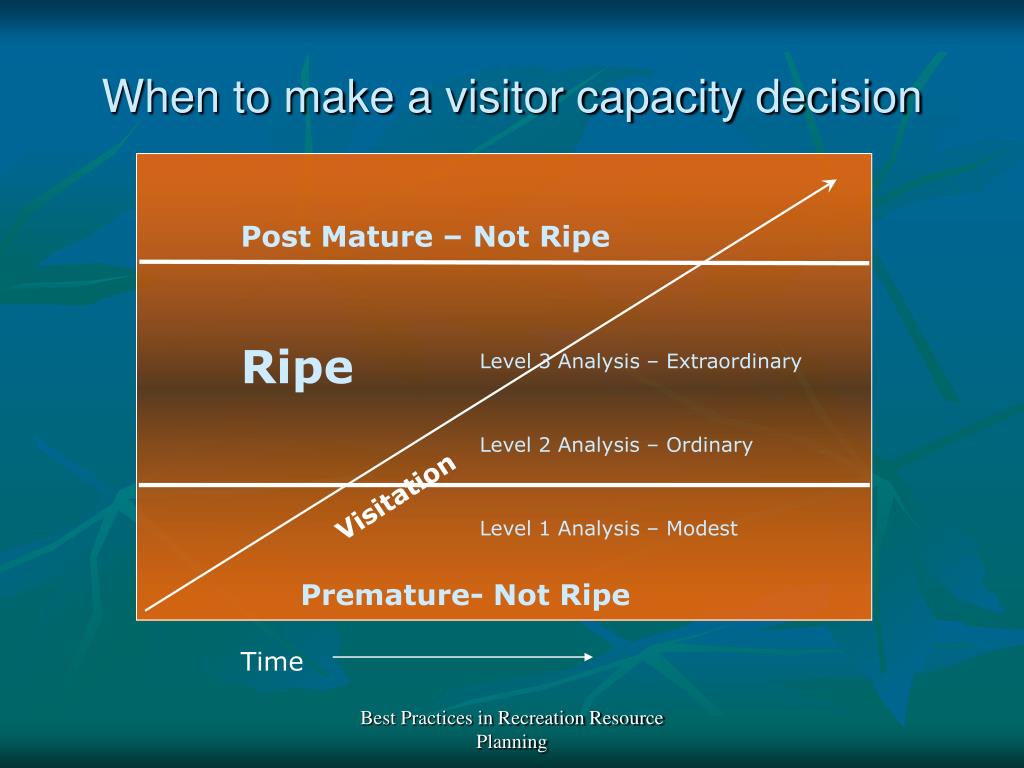 When to make a visitor capacity decision

Post Mature – Not Ripe

Ripe

Level 3 Analysis – Extraordinary

Level 2 Analysis – Ordinary

Visitation

Level 1 Analysis – Modest

Premature- Not Ripe

Time

Best Practices in Recreation Resource Planning